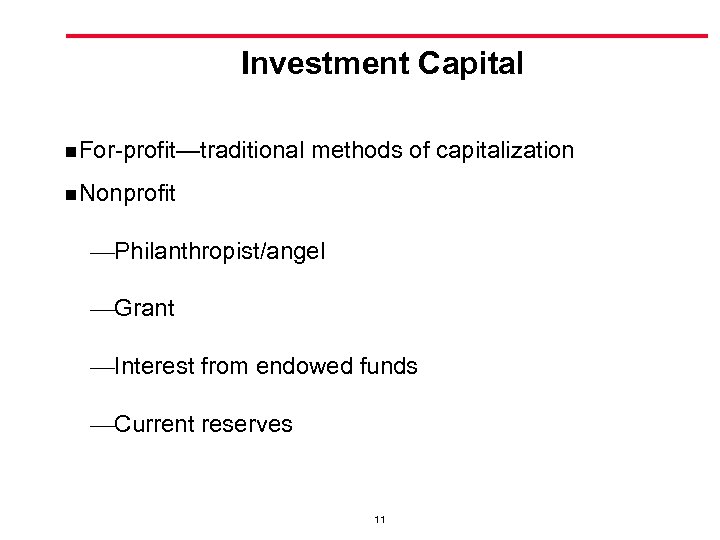 Investment Capital

■ For-profit—traditional methods of capitalization

■ Nonprofit

—Philanthropist/angel

—Grant

—Interest from endowed funds

—Current reserves

11